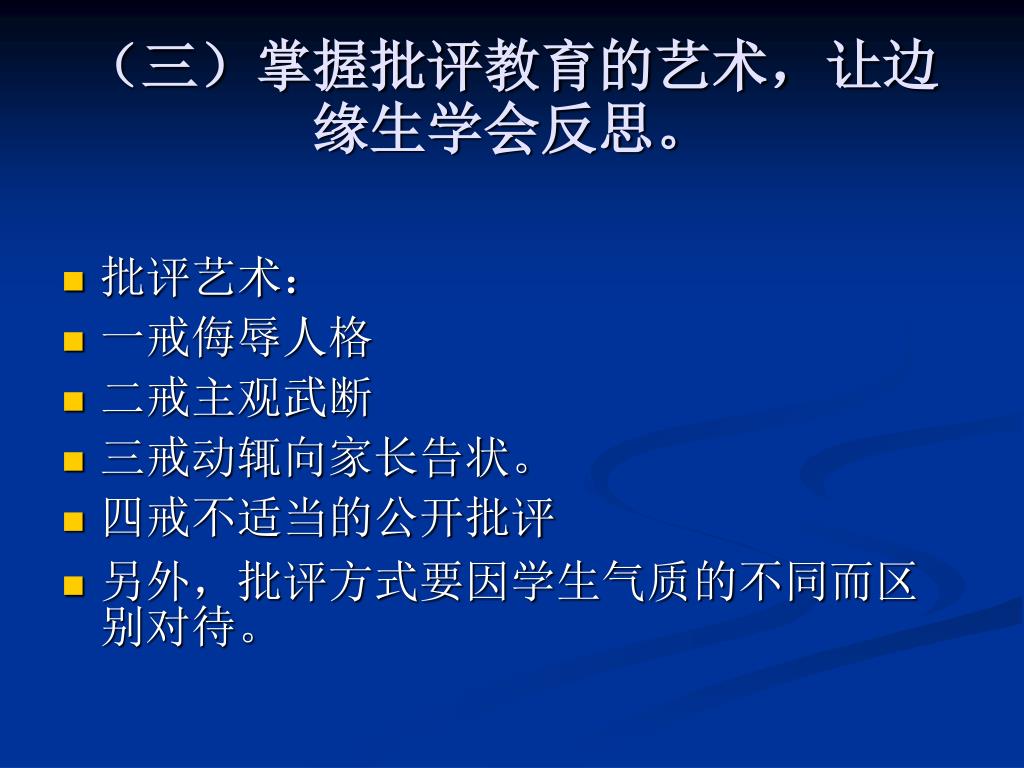 （三）掌握批评教育的艺术，让边缘生学会反思。

批评艺术：
一戒侮辱人格
二戒主观武断
三戒动辄向家长告状。
四戒不适当的公开批评
另外，批评方式要因学生气质的不同而区别对待。